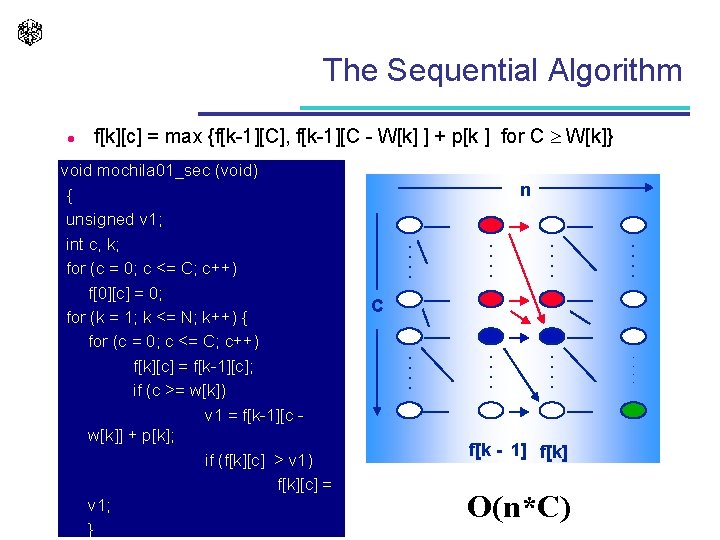 The Sequential Algorithm

• f[k][c] = max {f[k-1][C], f[k-1][C - W[k] ] + p[k ] for C $\geq$ W[k]}

void mochila01_sec (void)
{
unsigned v1;
int c, k;
for (c = 0; c <= C; c++)
f[0][c] = 0;
for (k = 1; k <= N; k++) {
for (c = 0; c <= C; c++)
f[k][c] = f[k-1][c];
if (c >= w[k])
v1 = f[k-1][c - w[k]] + p[k];
if (f[k][c] > v1)
f[k][c] = v1;
}

n

C

f[k - 1] f[k]

O(n*C)